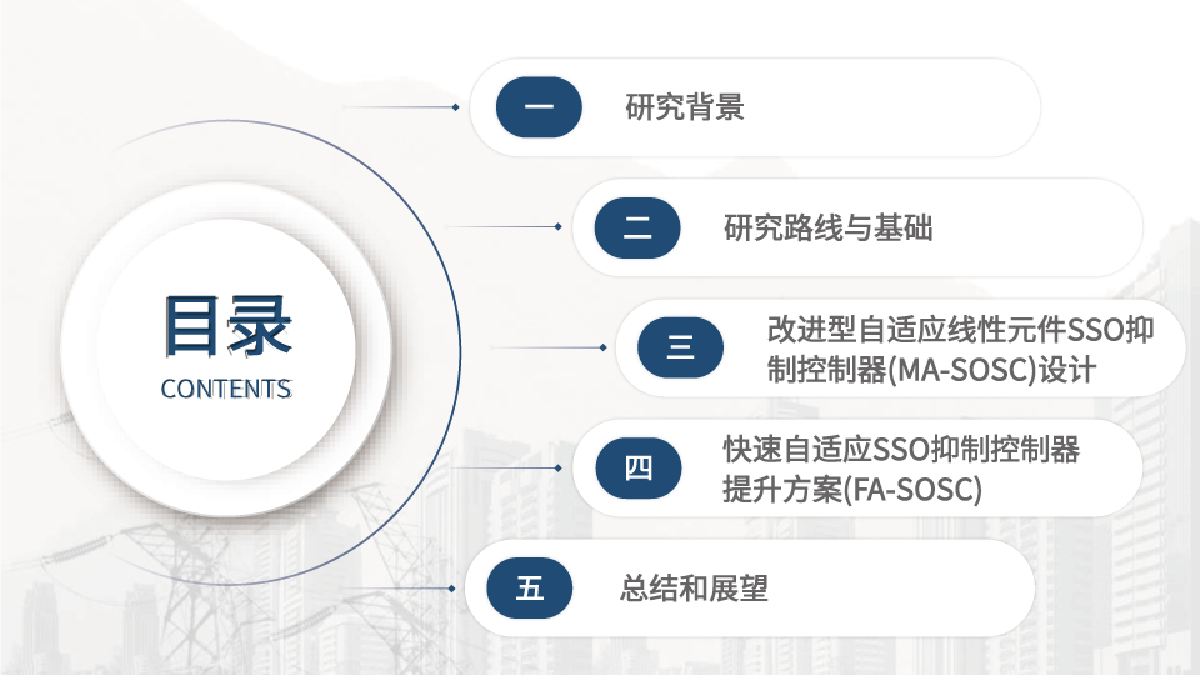 目录
CONTENTS

一 研究背景

二 研究路线与基础

三 改进型自适应线性元件SSO抑制控制器(MA-SOSC)设计

四 快速自适应SSO抑制控制器提升方案(FA-SOSC)

五 总结和展望